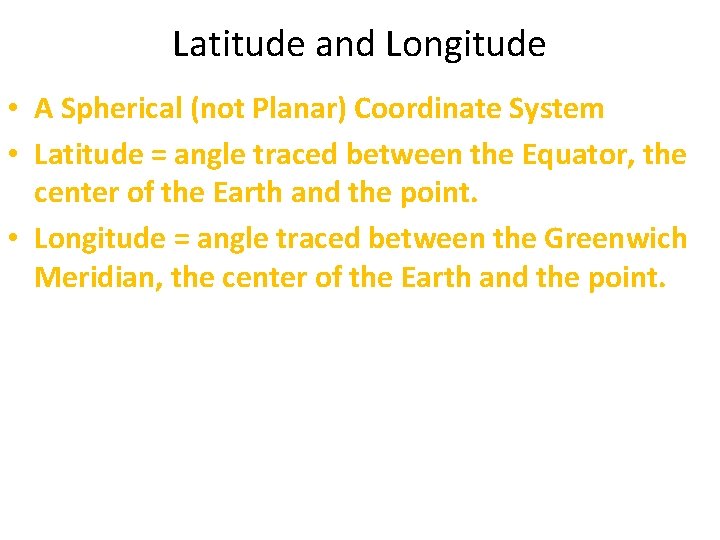 Latitude and Longitude

• A Spherical (not Planar) Coordinate System
• Latitude = angle traced between the Equator, the center of the Earth and the point.
• Longitude = angle traced between the Greenwich Meridian, the center of the Earth and the point.